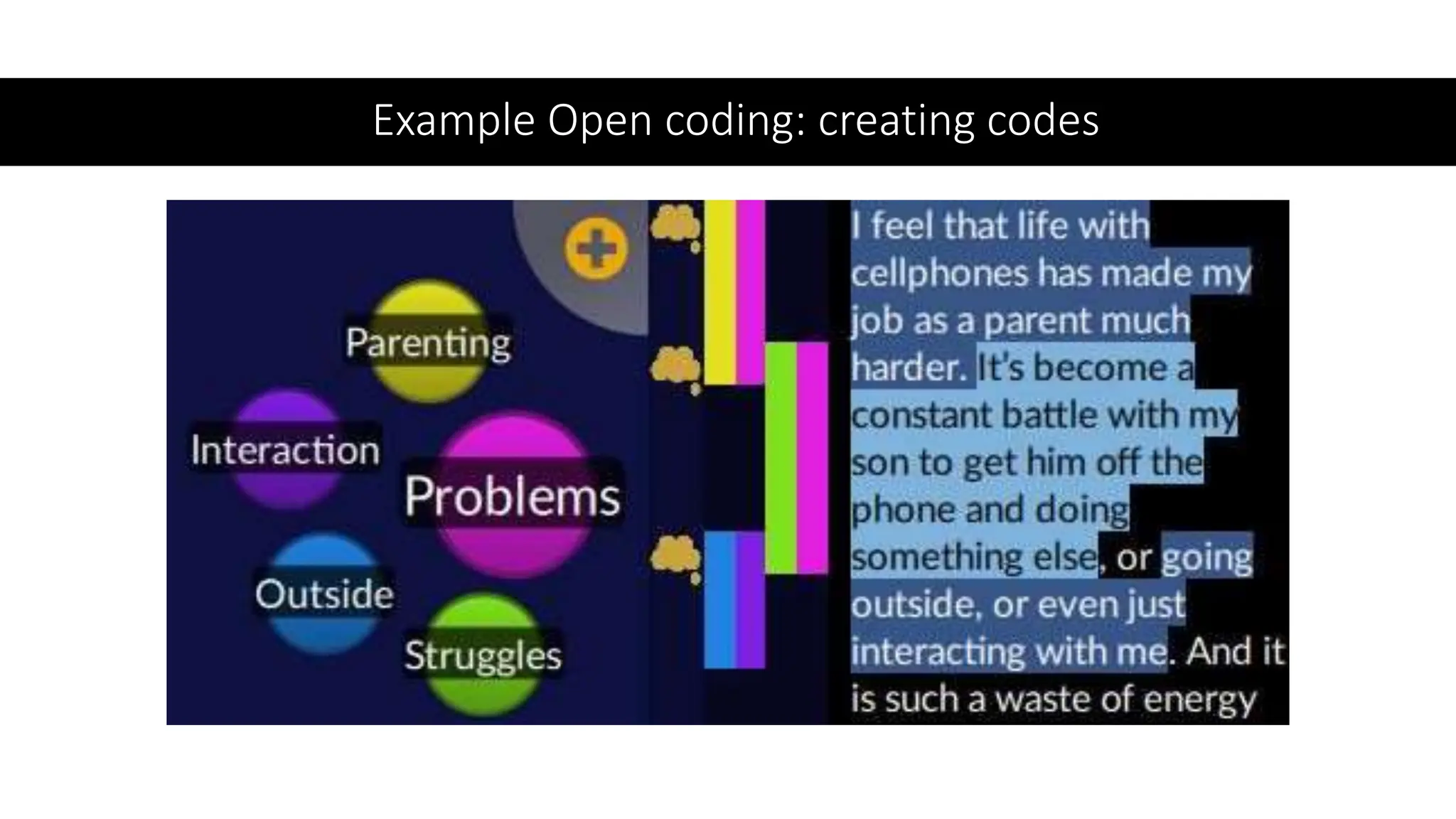 Example Open coding: creating codes

Parenting

Interaction

Problems

Outside

Struggles

I feel that life with cellphones has made my job as a parent much harder. It's become a constant battle with my son to get him off the phone and doing something else, or going outside, or even just interacting with me. And it is such a waste of energy